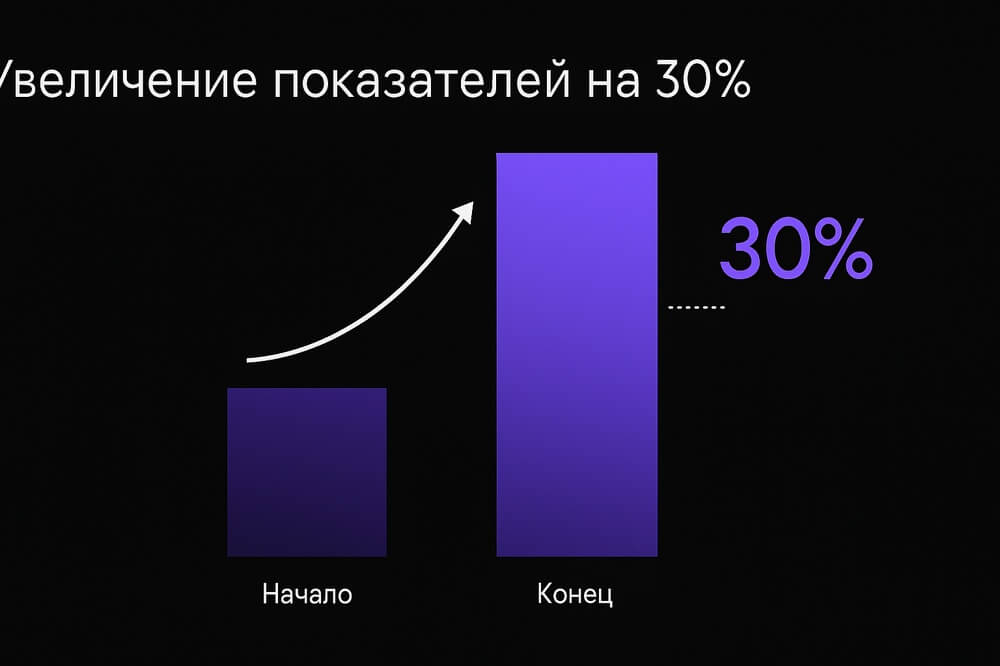 Увеличение показателей на 30%

30%

Начало

Конец